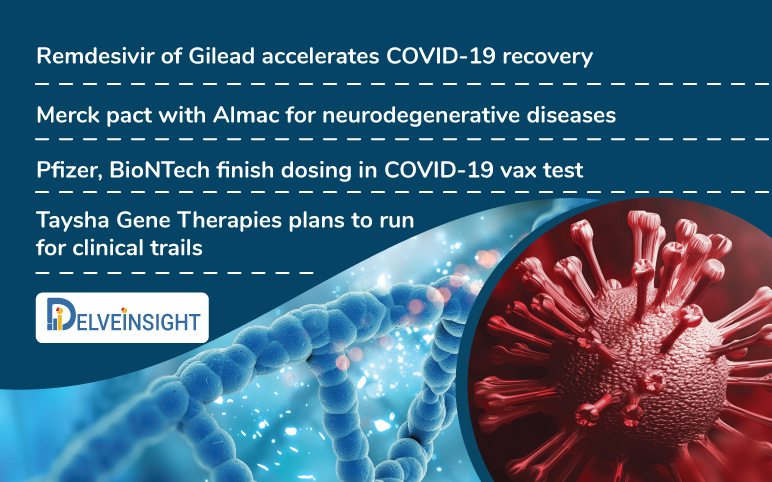 Remdesivir of Gilead accelerates COVID-19 recovery

Merck pact with Almac for neurodegenerative diseases

Pfizer, BioNTech finish dosing in COVID-19 vax test

Taysha Gene Therapies plans to run for clinical trails

DELVEINSIGHT